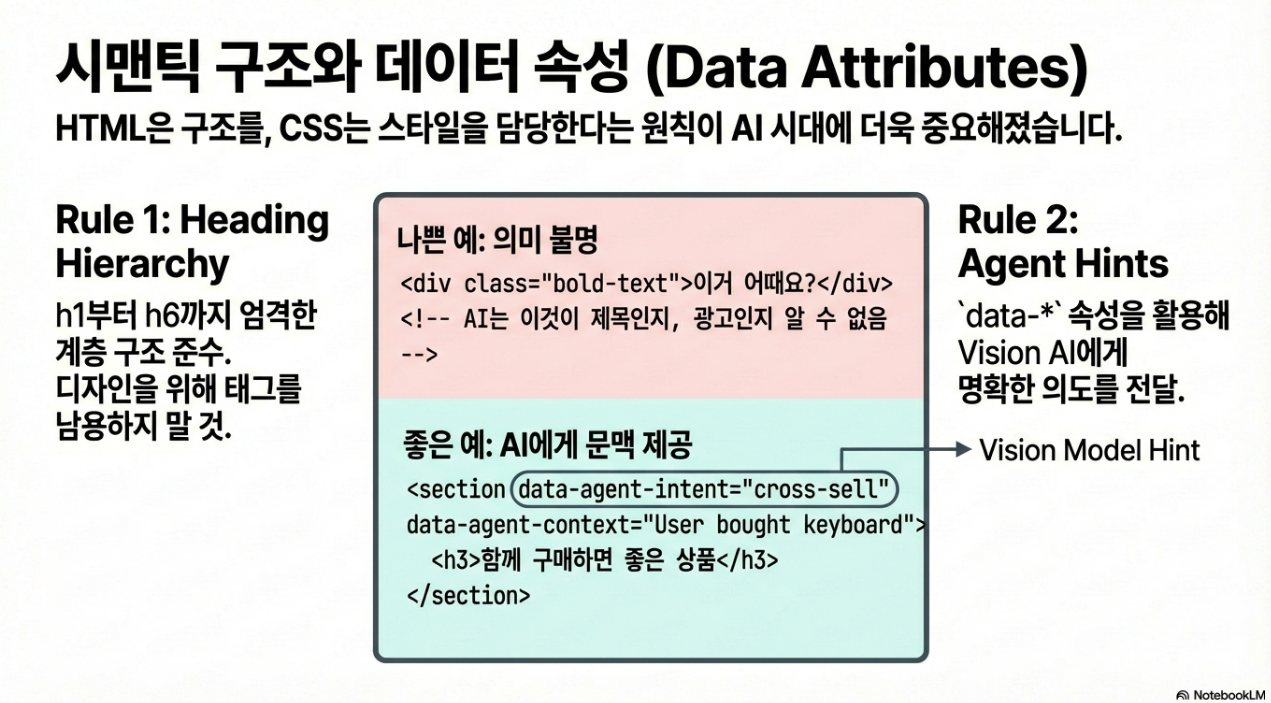 시맨틱 구조와 데이터 속성 (Data Attributes)

HTML은 구조를, CSS는 스타일을 담당한다는 원칙이 AI 시대에 더욱 중요해졌습니다.

Rule 1: Heading Hierarchy

h1부터 h6까지 엄격한 계층 구조 준수. 디자인을 위해 태그를 남용하지 말 것.

나쁜 예: 의미 불명

<div class="bold-text">이거 어때요?</div>
<!-- AI는 이것이 제목인지, 광고인지 알 수 없음 -->

좋은 예: AI에게 문맥 제공

<section data-agent-intent="cross-sell"
data-agent-context="User bought keyboard">
<h3>함께 구매하면 좋은 상품</h3>
</section>

Vision Model Hint

Rule 2: Agent Hints

`data-*` 속성을 활용해 Vision AI에게 명확한 의도를 전달.

NotebookLM